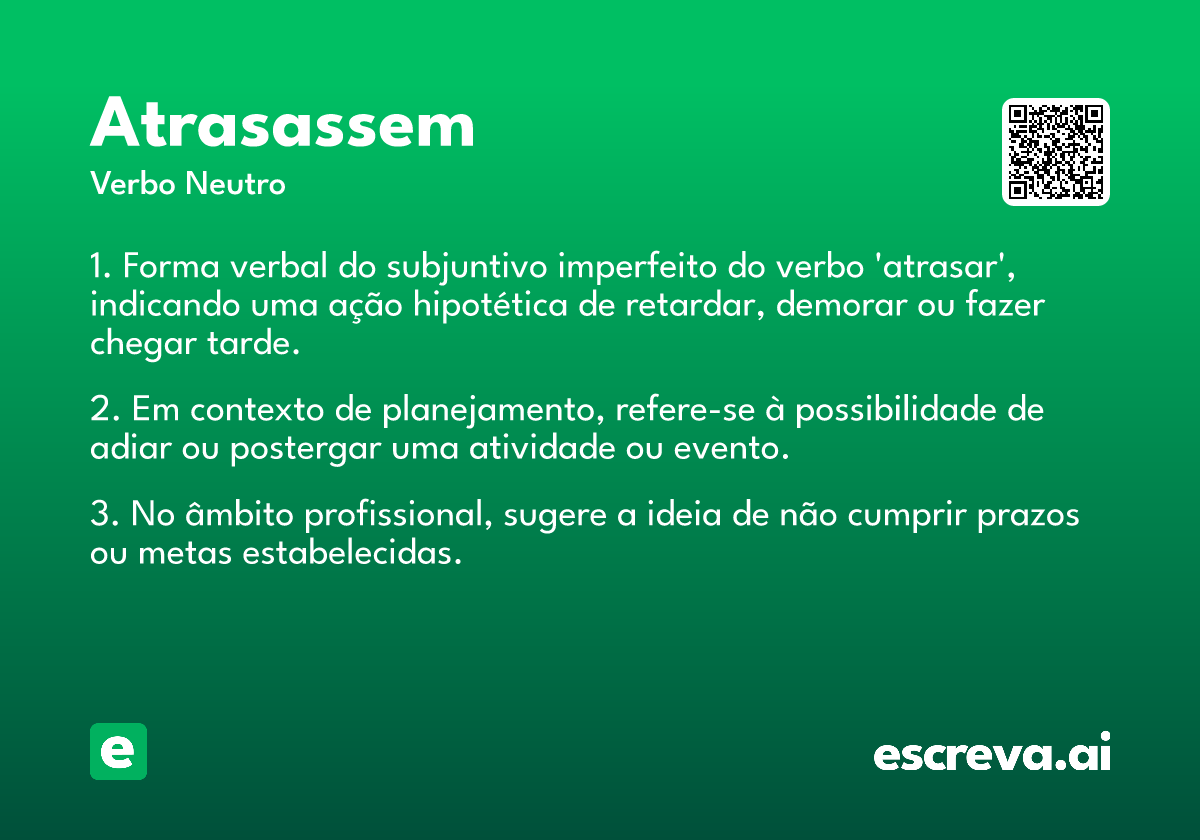 Atrasassem
Verbo Neutro

1. Forma verbal do subjuntivo imperfeito do verbo 'atrasar', indicando uma ação hipotética de retardar, demorar ou fazer chegar tarde.

2. Em contexto de planejamento, refere-se à possibilidade de adiar ou postergar uma atividade ou evento.

3. No âmbito profissional, sugere a ideia de não cumprir prazos ou metas estabelecidas.

e

escreva.ai